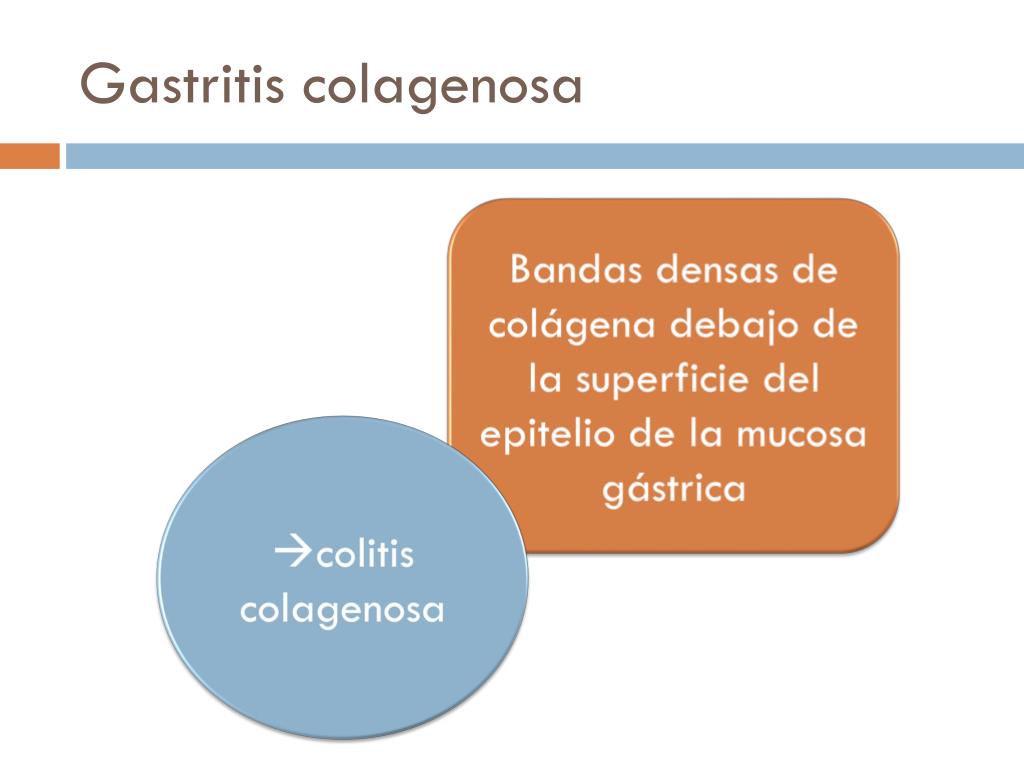 Gastritis colagenosa

Bandas densas de colágena debajo de la superficie del epitelio de la mucosa gástrica

→colitis colagenosa